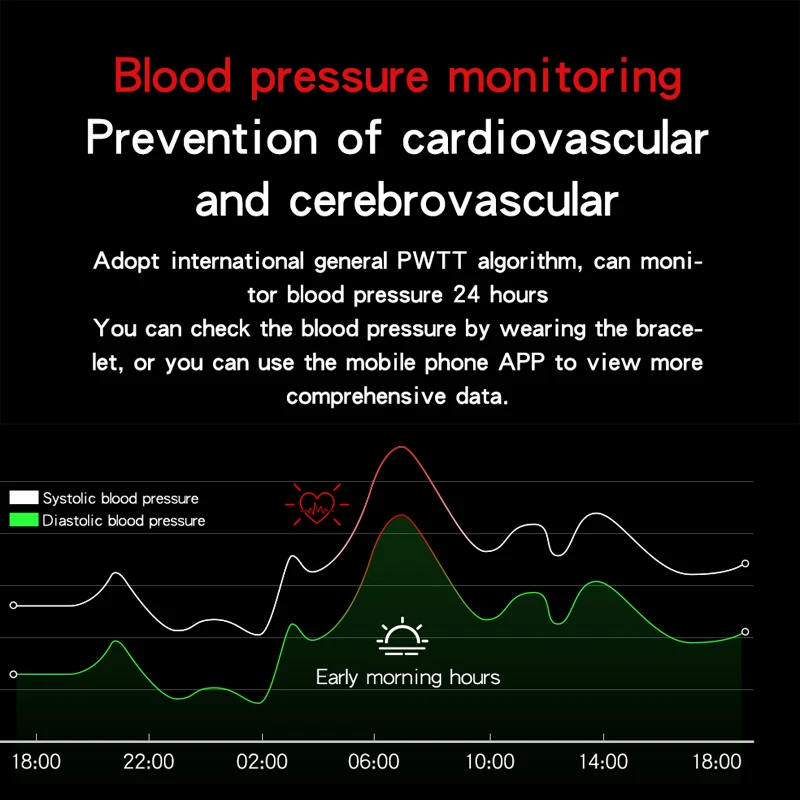 Blood pressure monitoring
Prevention of cardiovascular and cerebrovascular

Adopt international general PWTT algorithm, can monitor blood pressure 24 hours
You can check the blood pressure by wearing the bracelet, or you can use the mobile phone APP to view more comprehensive data.

Systolic blood pressure
Diastolic blood pressure

Early morning hours

18:00 22:00 02:00 06:00 10:00 14:00 18:00